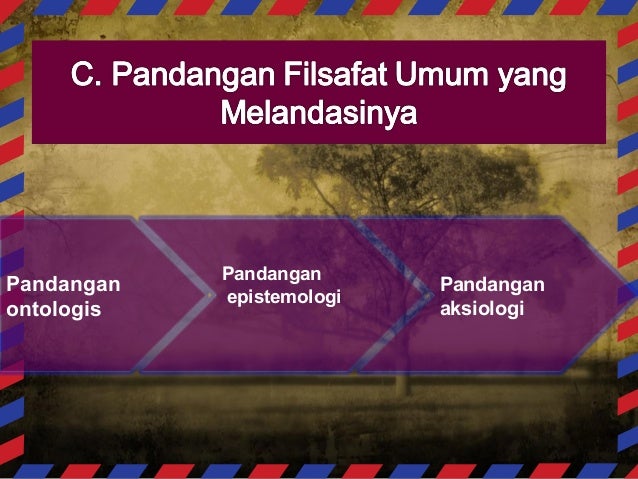 C. Pandangan Filsafat Umum yang Melandasinya

Pandangan ontologis

Pandangan epistemologi

Pandangan aksiologi